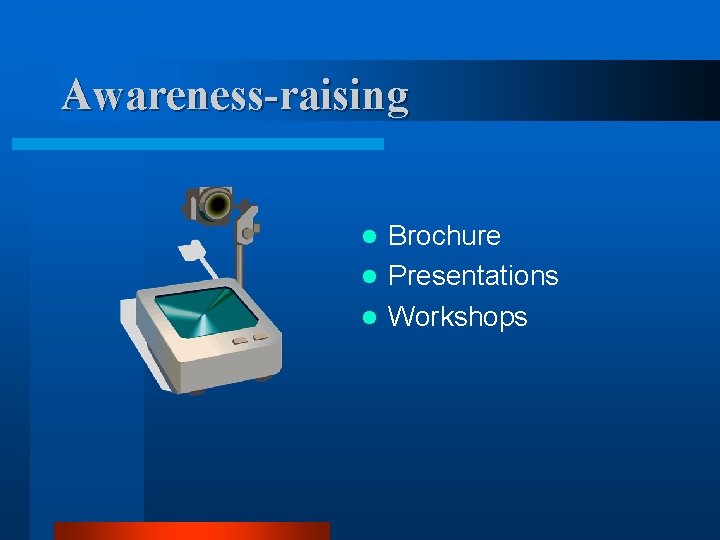 Awareness-raising

- Brochure
- Presentations
- Workshops